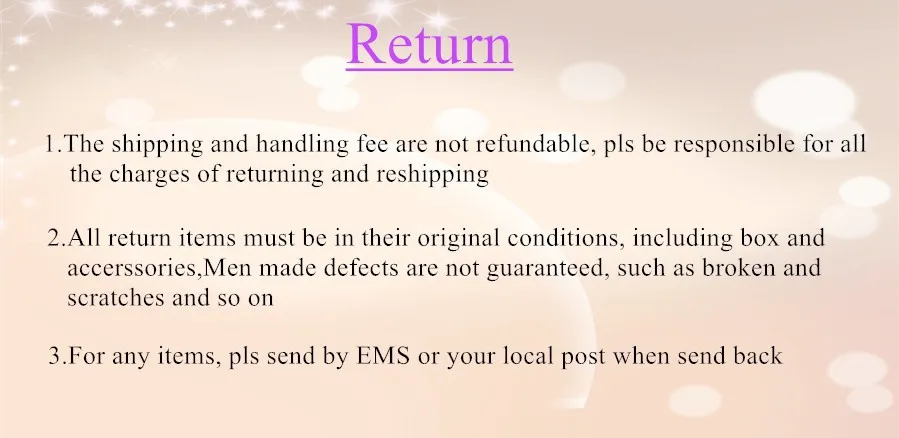 Return

1.The shipping and handling fee are not refundable, pls be responsible for all the charges of returning and reshipping

2.All return items must be in their original conditions, including box and accerssories,Men made defects are not guaranteed, such as broken and scratches and so on

3.For any items, pls send by EMS or your local post when send back